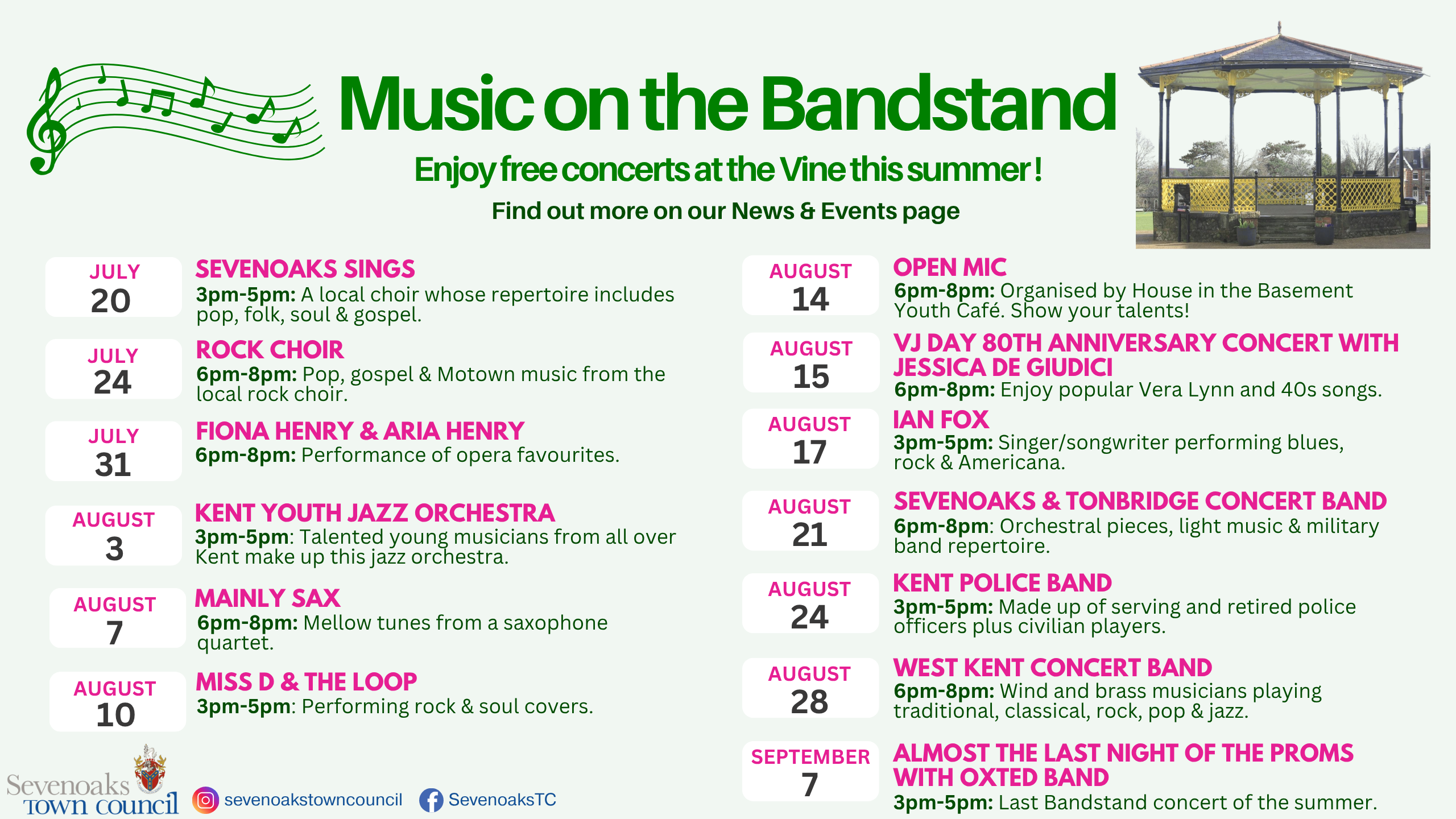 Music on the Bandstand

Enjoy free concerts at the Vine this summer!

Find out more on our News & Events page

JULY
20

SEVENOAKS SINGS
3pm-5pm: A local choir whose repertoire includes pop, folk, soul & gospel.

JULY
24

ROCK CHOIR
6pm-8pm: Pop, gospel & Motown music from the local rock choir.

JULY
31

FIONA HENRY & ARIA HENRY
6pm-8pm: Performance of opera favourites.

AUGUST
3

KENT YOUTH JAZZ ORCHESTRA
3pm-5pm: Talented young musicians from all over Kent make up this jazz orchestra.

AUGUST
7

MAINLY SAX
6pm-8pm: Mellow tunes from a saxophone quartet.

AUGUST
10

MISS D & THE LOOP
3pm-5pm: Performing rock & soul covers.

AUGUST
14

OPEN MIC
6pm-8pm: Organised by House in the Basement Youth Café. Show your talents!

AUGUST
15

VJ DAY 80TH ANNIVERSARY CONCERT WITH JESSICA DE GIUDICI
6pm-8pm: Enjoy popular Vera Lynn and 40s songs.

AUGUST
17

IAN FOX
3pm-5pm: Singer/songwriter performing blues, rock & Americana.

AUGUST
21

SEVENOAKS & TONBRIDGE CONCERT BAND
6pm-8pm: Orchestral pieces, light music & military band repertoire.

AUGUST
24

KENT POLICE BAND
3pm-5pm: Made up of serving and retired police officers plus civilian players.

AUGUST
28

WEST KENT CONCERT BAND
6pm-8pm: Wind and brass musicians playing traditional, classical, rock, pop & jazz.

SEPTEMBER
7

ALMOST THE LAST NIGHT OF THE PROMS WITH OXTED BAND
3pm-5pm: Last Bandstand concert of the summer.

Sevenoaks Town Council

sevenoakstowncouncil

SevenoaksTC